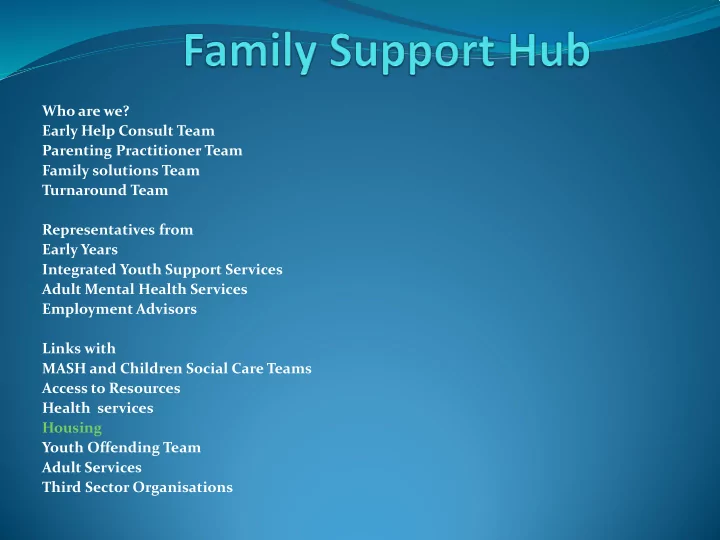 Family Support Hub

Who are we?
Early Help Consult Team
Parenting Practitioner Team
Family solutions Team
Turnaround Team

Representatives from
Early Years
Integrated Youth Support Services
Adult Mental Health Services
Employment Advisors

Links with
MASH and Children Social Care Teams
Access to Resources
Health services
Housing
Youth Offending Team
Adult Services
Third Sector Organisations